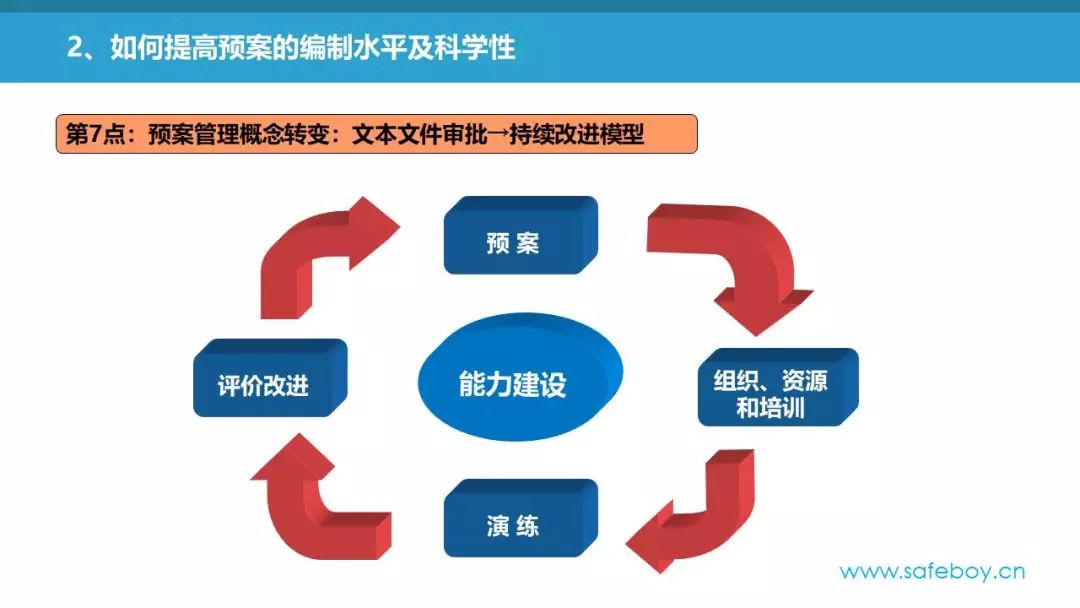 2、如何提高预案的编制水平及科学性

第7点：预案管理概念转变：文本文件审批→持续改进模型

预 案

组织、资源和培训

演 练

评价改进

能力建设

www.safeboy.cn